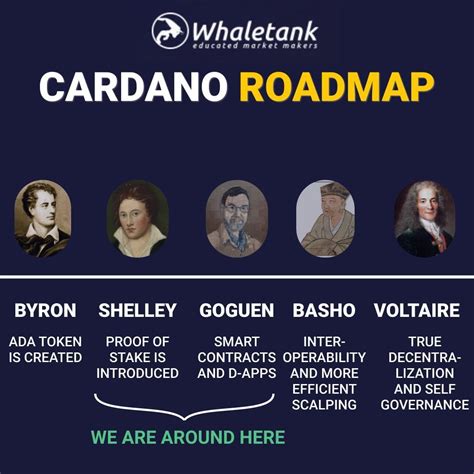 Whaletank
educated market makers

CARDANO ROADMAP

BYRON
ADA TOKEN IS CREATED

SHELLEY
PROOF OF STAKE IS INTRODUCED

GOGUEN
SMART CONTRACTS AND D-APPS

BASHO
INTEROPERABILITY AND MORE EFFICIENT SCALPING

VOLTAIRE
TRUE DECENTRALIZATION AND SELF GOVERNANCE

WE ARE AROUND HERE